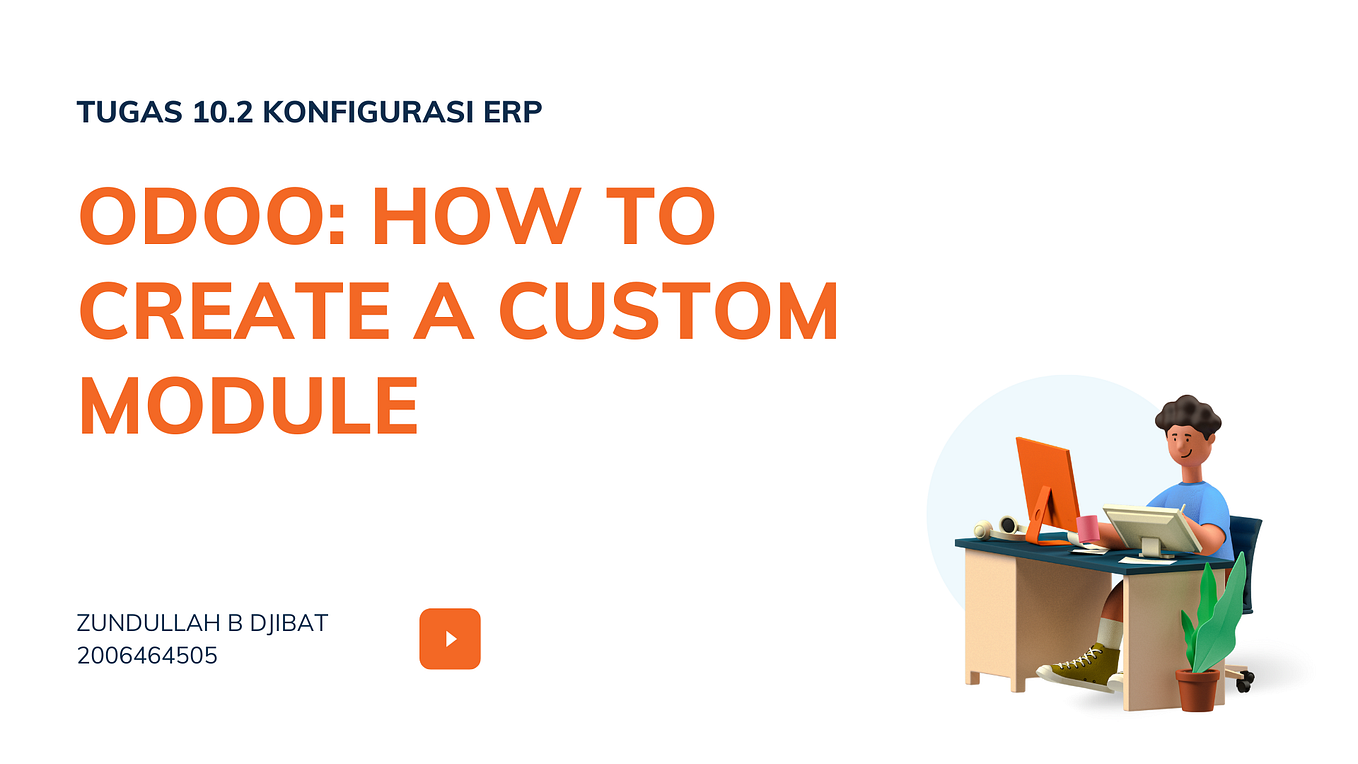 TUGAS 10.2 KONFIGURASI ERP

ODOO: HOW TO CREATE A CUSTOM MODULE

ZUNDULLAH B DJIBAT
2006464505